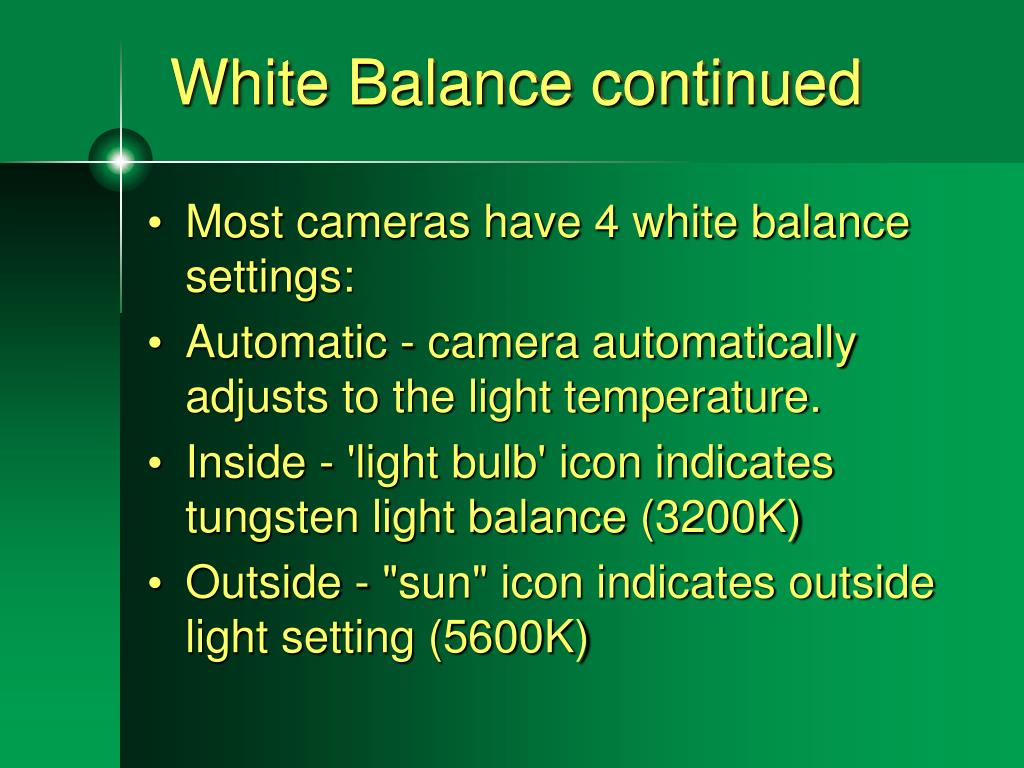 White Balance continued

• Most cameras have 4 white balance settings:
• Automatic - camera automatically adjusts to the light temperature.
• Inside - 'light bulb' icon indicates tungsten light balance (3200K)
• Outside - "sun" icon indicates outside light setting (5600K)